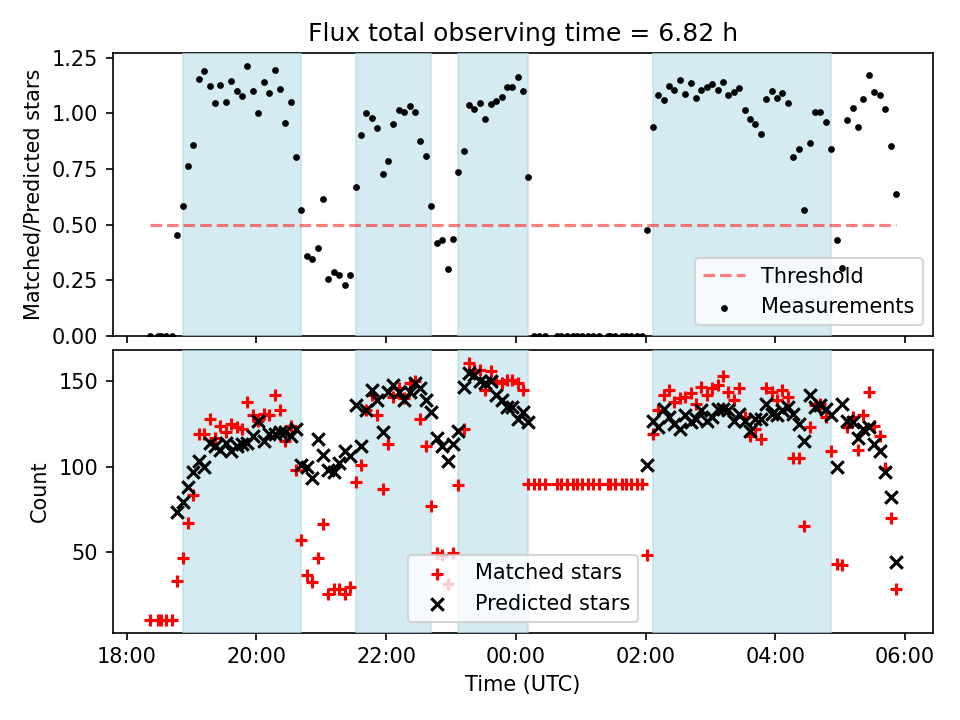 Flux total observing time = 6.82 h

Matched/Predicted stars

1.25
1.00
0.75
0.50
0.25
0.00

Threshold
Measurements

Count

150
100
50

Matched stars
Predicted stars

18:00
20:00
22:00
00:00
02:00
04:00
06:00

Time (UTC)